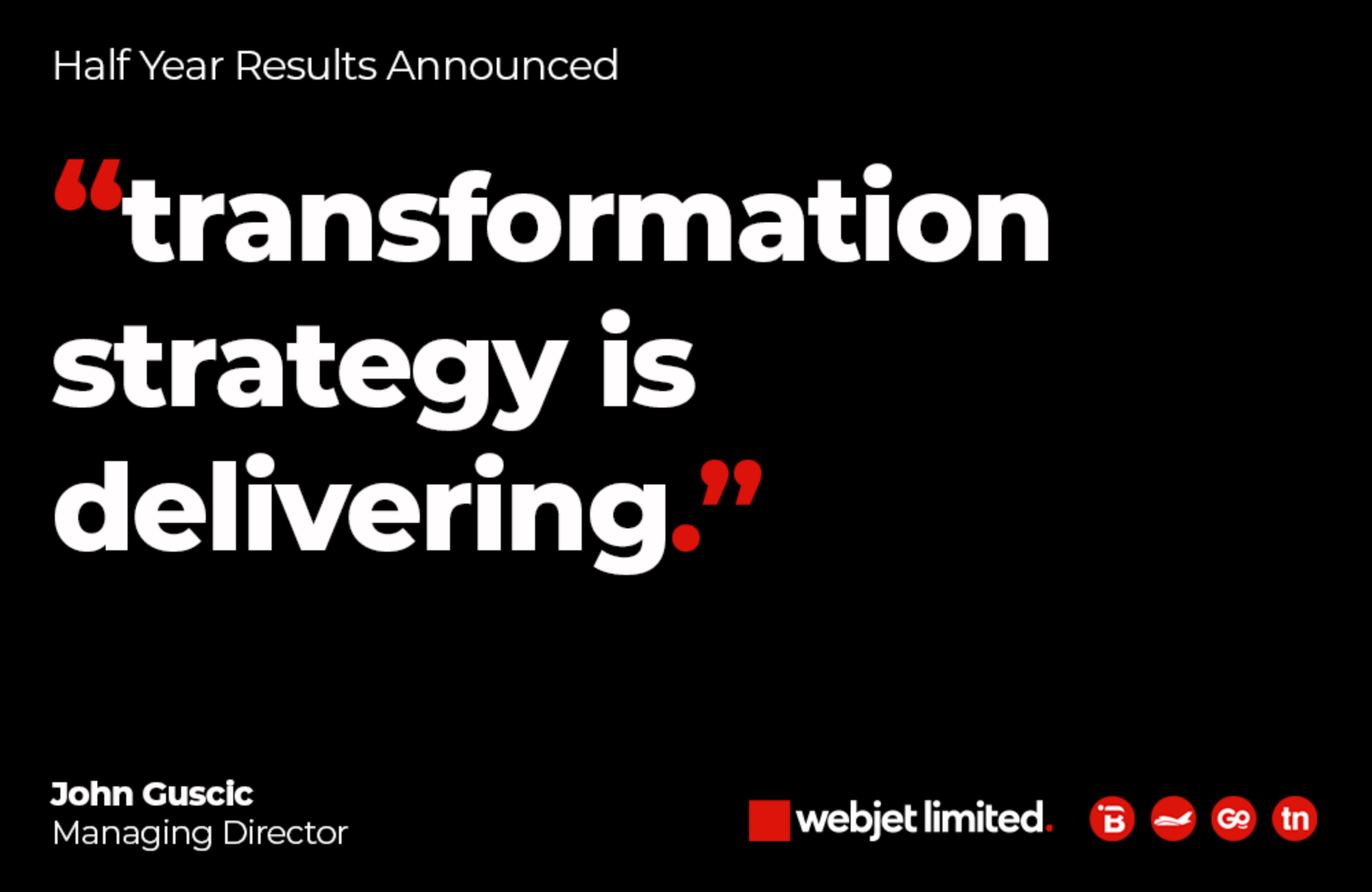 Half Year Results Announced

“transformation strategy is delivering.”

John Guscic
Managing Director

webjet limited.

B GO tn